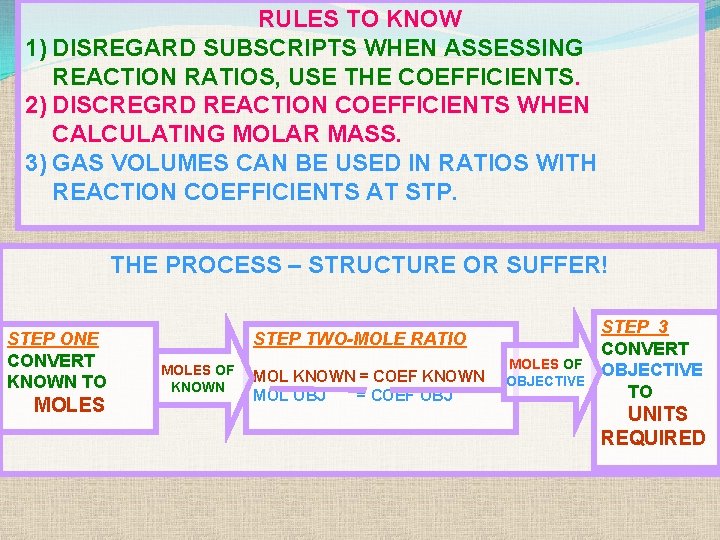 RULES TO KNOW

1) DISREGARD SUBSCRIPTS WHEN ASSESSING REACTION RATIOS, USE THE COEFFICIENTS.

2) DISCREGRD REACTION COEFFICIENTS WHEN CALCULATING MOLAR MASS.

3) GAS VOLUMES CAN BE USED IN RATIOS WITH REACTION COEFFICIENTS AT STP.

THE PROCESS – STRUCTURE OR SUFFER!

STEP ONE
CONVERT KNOWN TO MOLES

MOLES OF KNOWN

STEP TWO-MOLE RATIO

MOL KNOWN = COEF KNOWN
MOL OBJ = COEF OBJ

MOLES OF OBJECTIVE

STEP 3
CONVERT OBJECTIVE TO UNITS REQUIRED